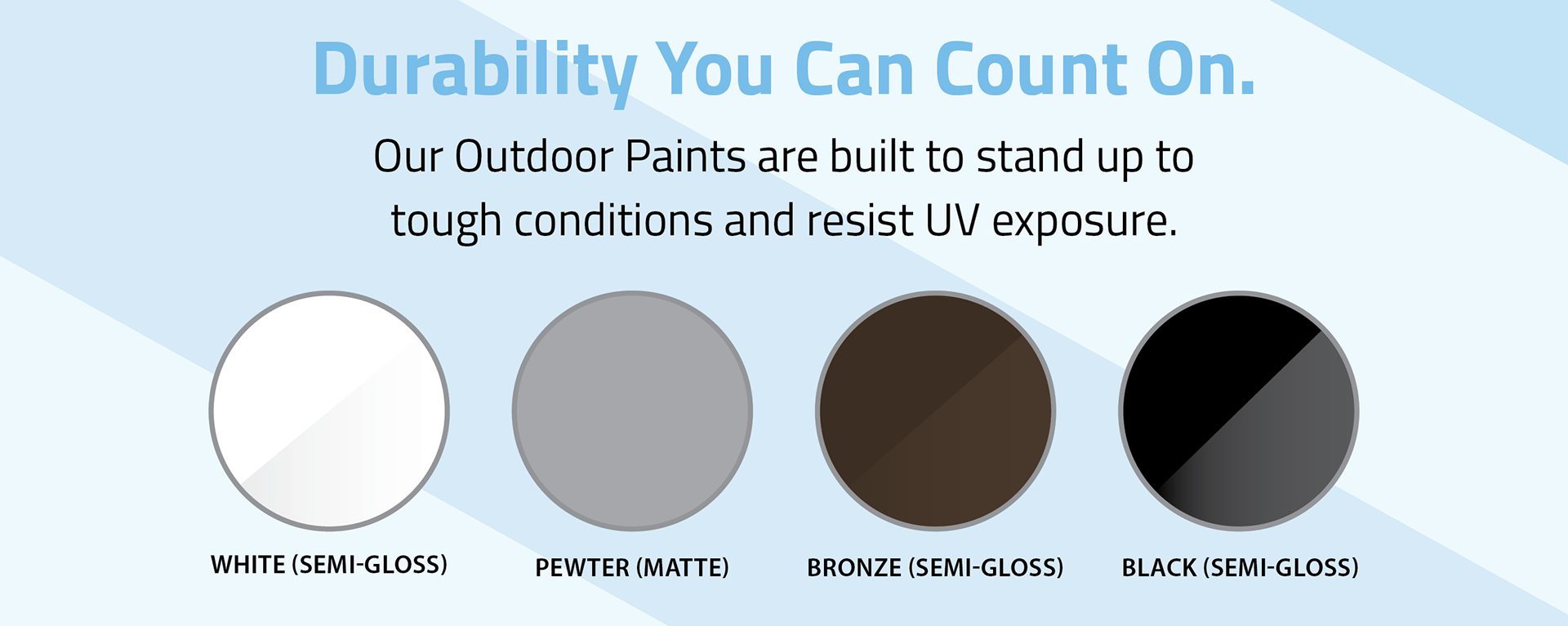 Durability You Can Count On.

Our Outdoor Paints are built to stand up to tough conditions and resist UV exposure.

WHITE (SEMI-GLOSS)

PEWTER (MATTE)

BRONZE (SEMI-GLOSS)

BLACK (SEMI-GLOSS)